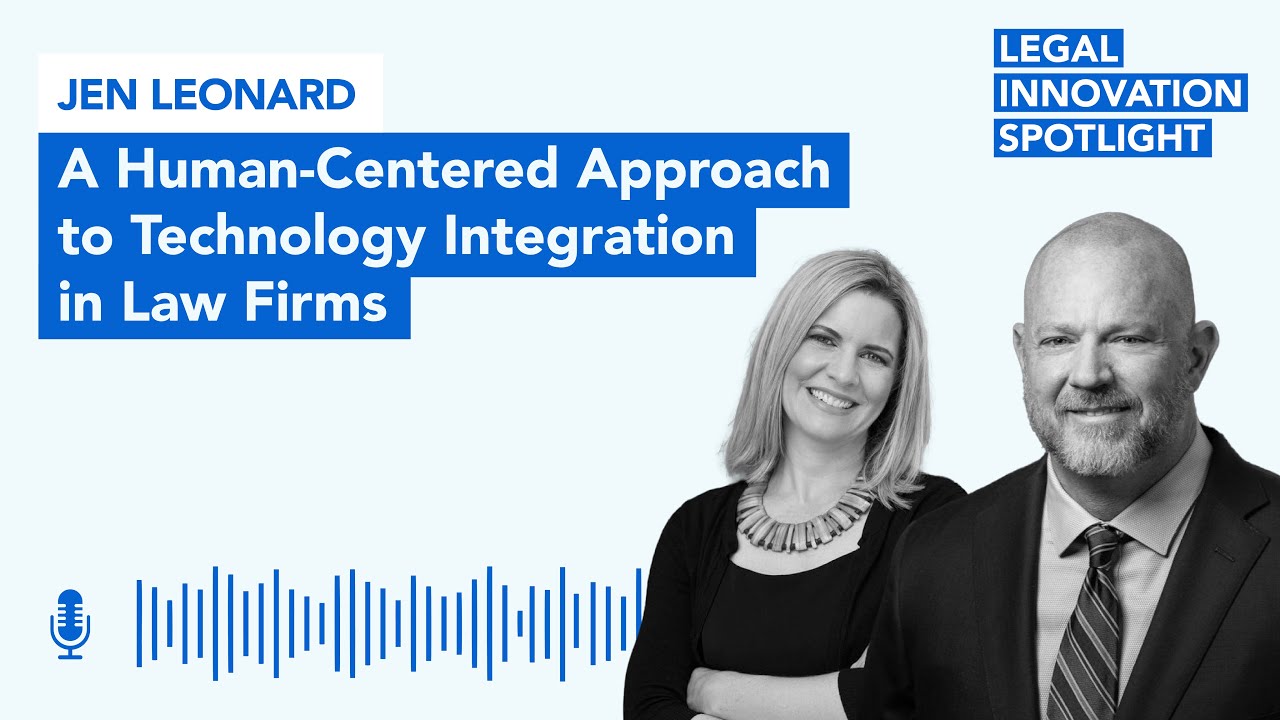 JEN LEONARD

A Human-Centered Approach to Technology Integration in Law Firms

LEGAL INNOVATION SPOTLIGHT